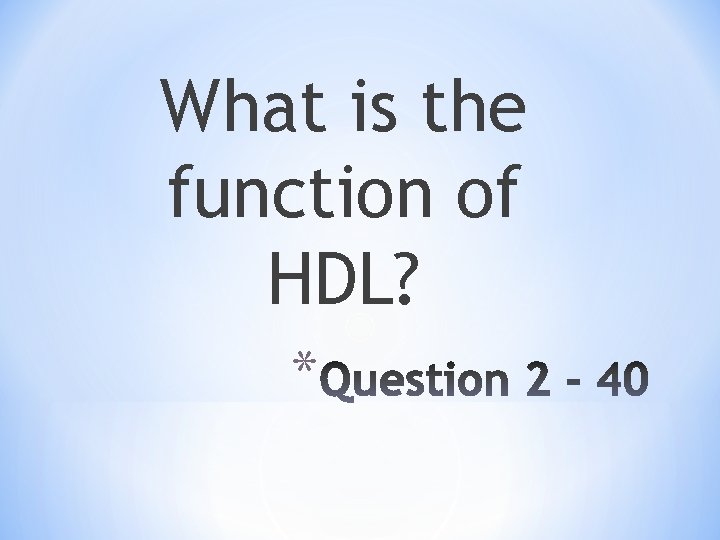 What is the function of HDL?

*Question 2 - 40